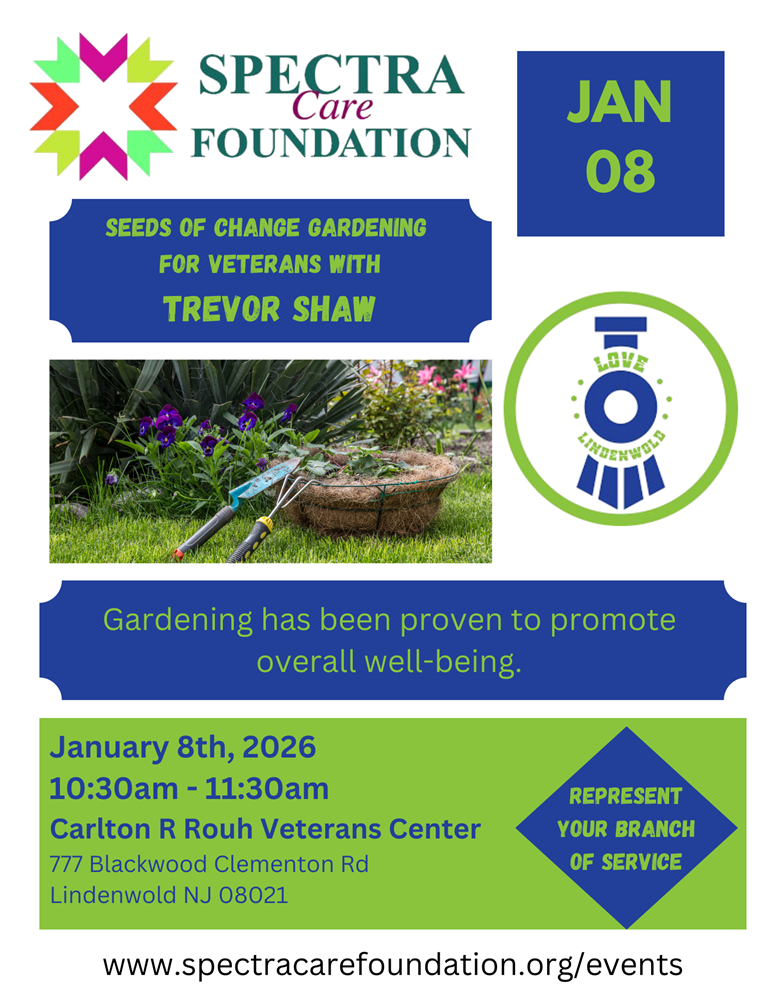 SPECTRA
Care
FOUNDATION

JAN
08

SEEDS OF CHANGE GARDENING FOR VETERANS WITH
TREVOR SHAW

LOVE
LINDENWOLD

Gardening has been proven to promote overall well-being.

January 8th, 2026
10:30am - 11:30am
Carlton R Rouh Veterans Center
777 Blackwood Clementon Rd
Lindenwold NJ 08021

REPRESENT YOUR BRANCH OF SERVICE

www.spectracarefoundation.org/events